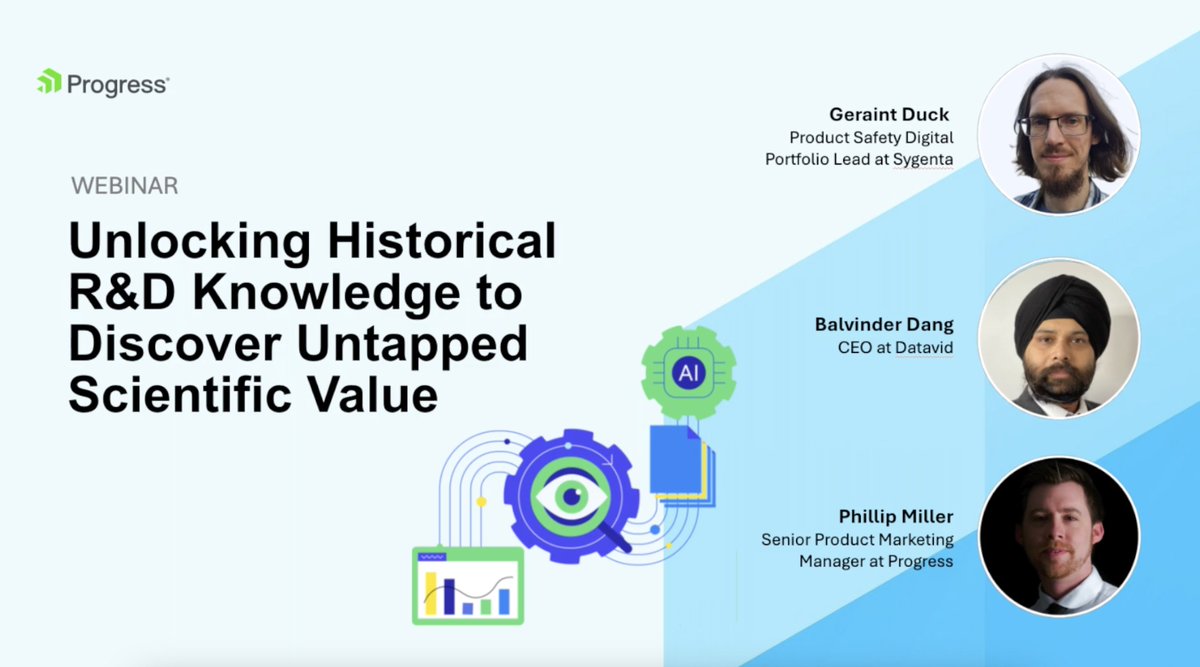 Progress

WEBINAR

Unlocking Historical R&D Knowledge to Discover Untapped Scientific Value

AI

Geraint Duck
Product Safety Digital Portfolio Lead at Sygenta

Balvinder Dang
CEO at Datavid

Phillip Miller
Senior Product Marketing Manager at Progress